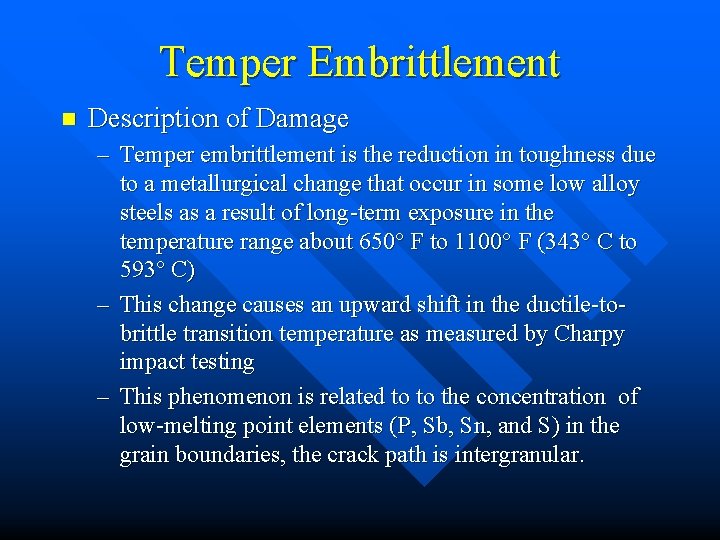 Temper Embrittlement

Description of Damage

– Temper embrittlement is the reduction in toughness due to a metallurgical change that occur in some low alloy steels as a result of long-term exposure in the temperature range about 650° F to 1100° F (343° C to 593° C)

– This change causes an upward shift in the ductile-to-brittle transition temperature as measured by Charpy impact testing

– This phenomenon is related to to the concentration of low-melting point elements (P, Sb, Sn, and S) in the grain boundaries, the crack path is intergranular.